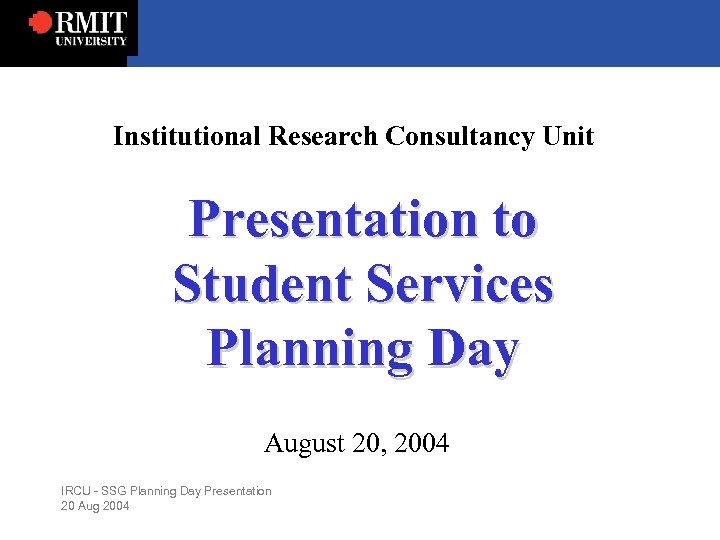 RMIT UNIVERSITY

Institutional Research Consultancy Unit

Presentation to Student Services Planning Day

August 20, 2004

IRCU - SSG Planning Day Presentation
20 Aug 2004